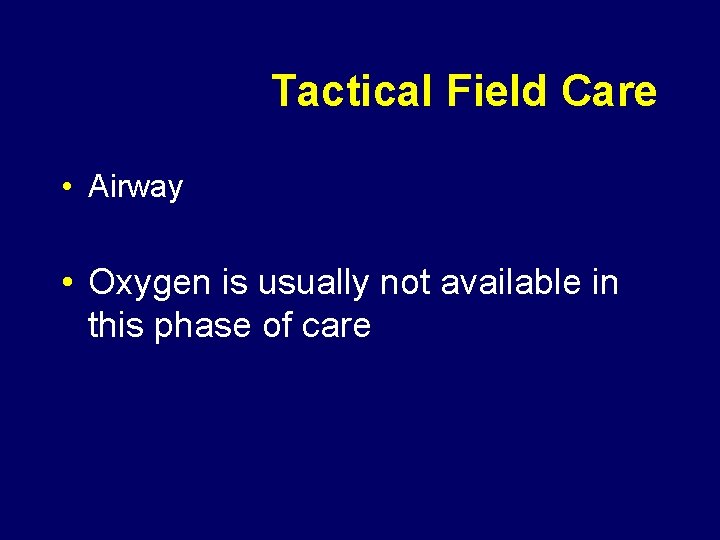 Tactical Field Care

• Airway

• Oxygen is usually not available in this phase of care